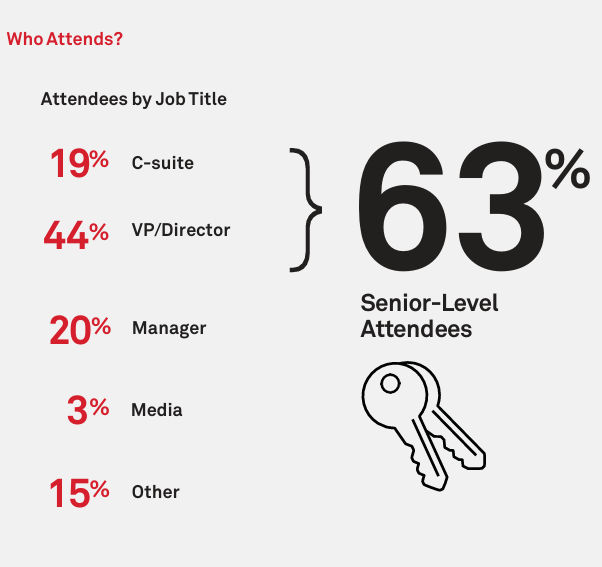 Who Attends?

Attendees by Job Title

19% C-suite

44% VP/Director

20% Manager

3% Media

15% Other

63%

Senior-Level Attendees